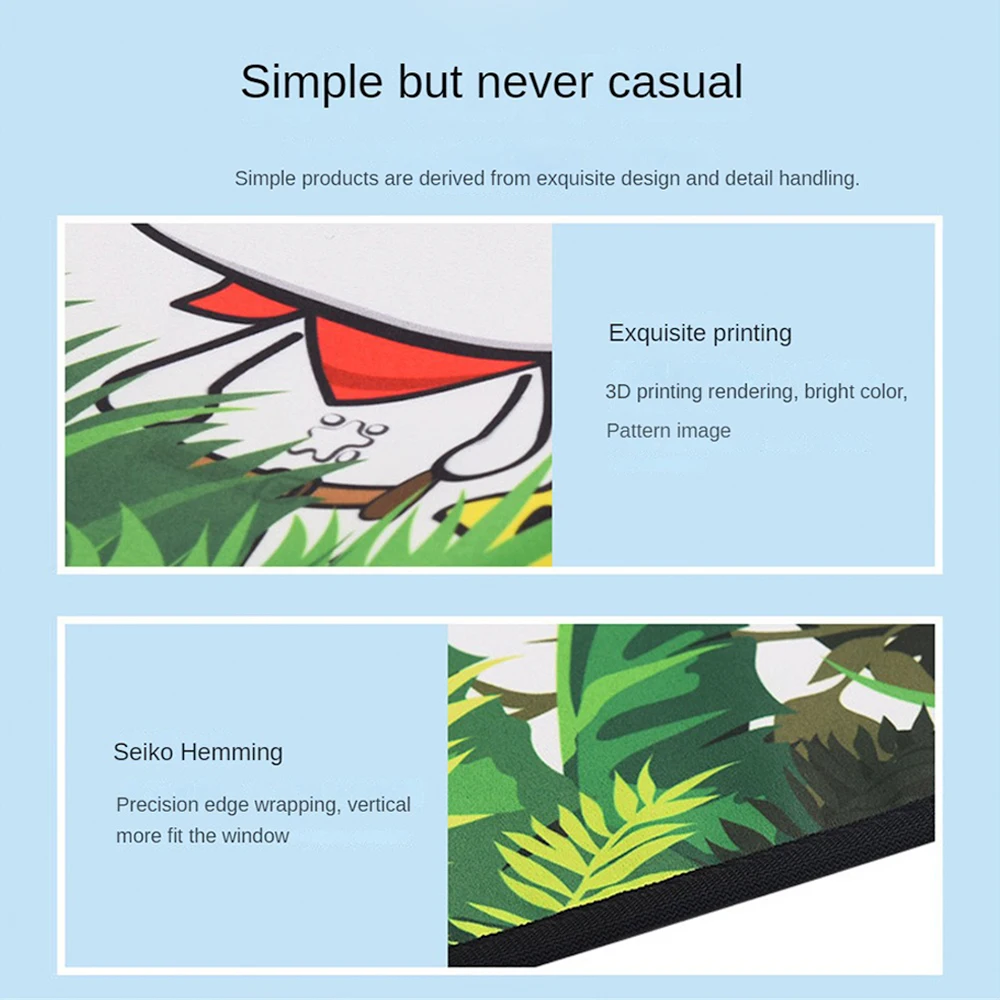 Simple but never casual

Simple products are derived from exquisite design and detail handling.

Exquisite printing

3D printing rendering, bright color, Pattern image

Seiko Hemming

Precision edge wrapping, vertical more fit the window